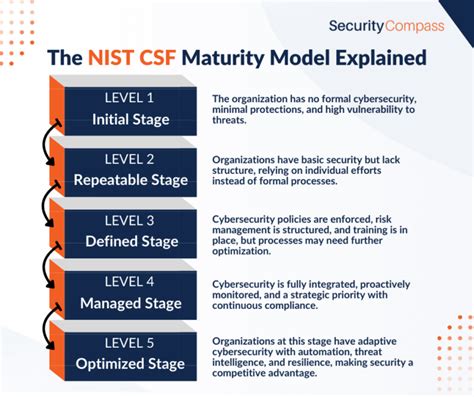 SecurityCompass

The NIST CSF Maturity Model Explained

LEVEL 1
Initial Stage

The organization has no formal cybersecurity, minimal protections, and high vulnerability to threats.

LEVEL 2
Repeatable Stage

Organizations have basic security but lack structure, relying on individual efforts instead of formal processes.

LEVEL 3
Defined Stage

Cybersecurity policies are enforced, risk management is structured, and training is in place, but processes may need further optimization.

LEVEL 4
Managed Stage

Cybersecurity is fully integrated, proactively monitored, and a strategic priority with continuous compliance.

LEVEL 5
Optimized Stage

Organizations at this stage have adaptive cybersecurity with automation, threat intelligence, and resilience, making security a competitive advantage.